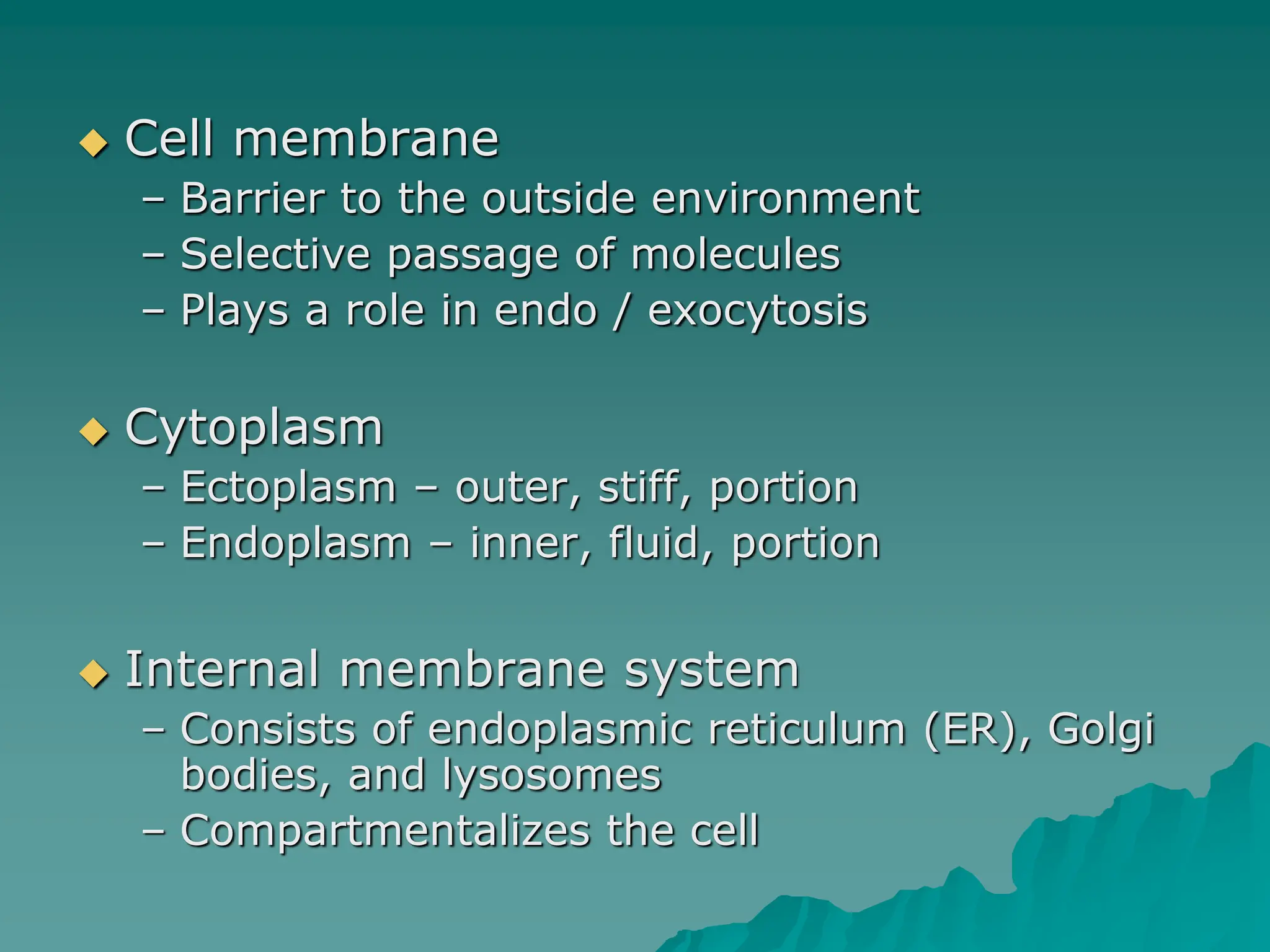 ◆ Cell membrane
– Barrier to the outside environment
– Selective passage of molecules
– Plays a role in endo / exocytosis

◆ Cytoplasm
– Ectoplasm – outer, stiff, portion
– Endoplasm – inner, fluid, portion

◆ Internal membrane system
– Consists of endoplasmic reticulum (ER), Golgi bodies, and lysosomes
– Compartmentalizes the cell